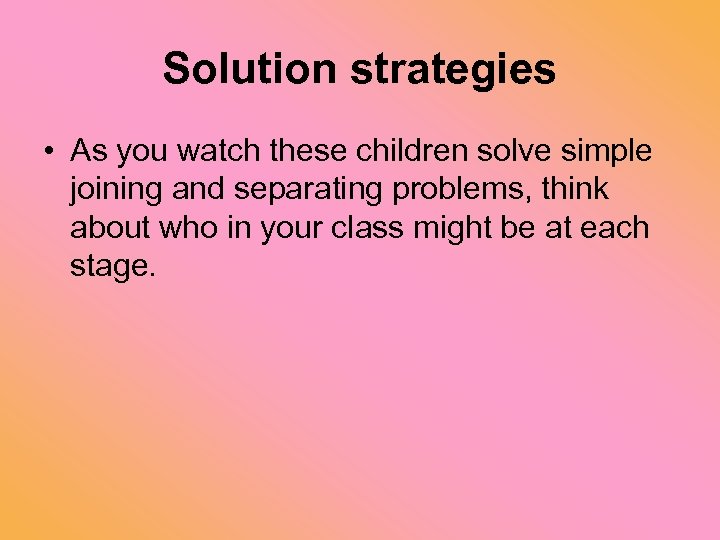 Solution strategies

• As you watch these children solve simple joining and separating problems, think about who in your class might be at each stage.